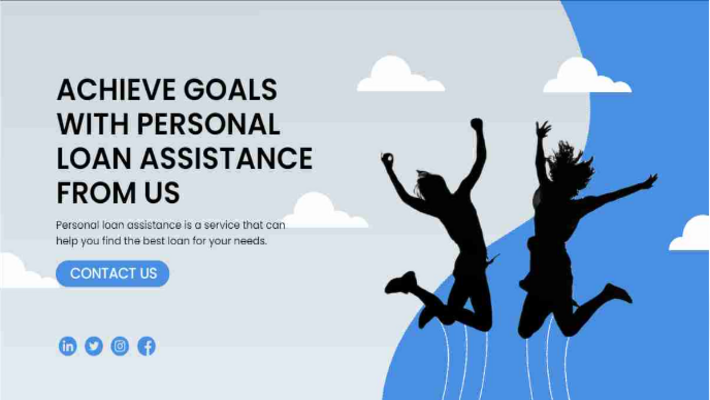 ACHIEVE GOALS WITH PERSONAL LOAN ASSISTANCE FROM US

Personal loan assistance is a service that can help you find the best loan for your needs.

CONTACT US